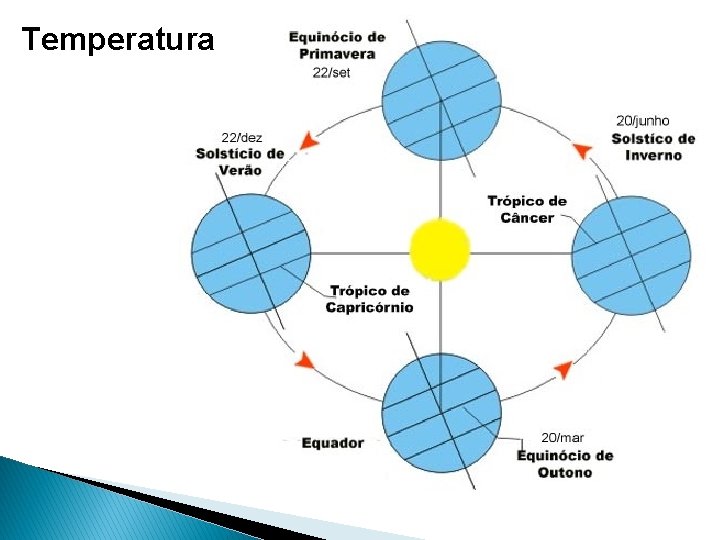 Temperatura

Equinócio de Primavera
22/set

22/dez
Solstício de Verão

20/junho
Solstíco de Inverno

Trópico de Câncer

Trópico de Capricórnio

Equador

20/mar
Equinócio de Outono